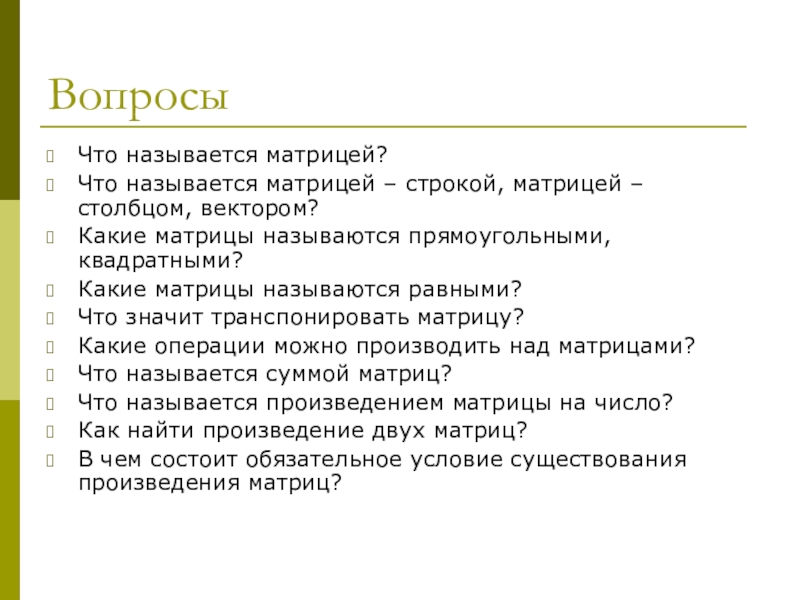 Вопросы

Что называется матрицей?

Что называется матрицей – строкой, матрицей – столбцом, вектором?

Какие матрицы называются прямоугольными, квадратными?

Какие матрицы называются равными?

Что значит транспонировать матрицу?

Какие операции можно производить над матрицами?

Что называется суммой матриц?

Что называется произведением матрицы на число?

Как найти произведение двух матриц?

В чем состоит обязательное условие существования произведения матриц?